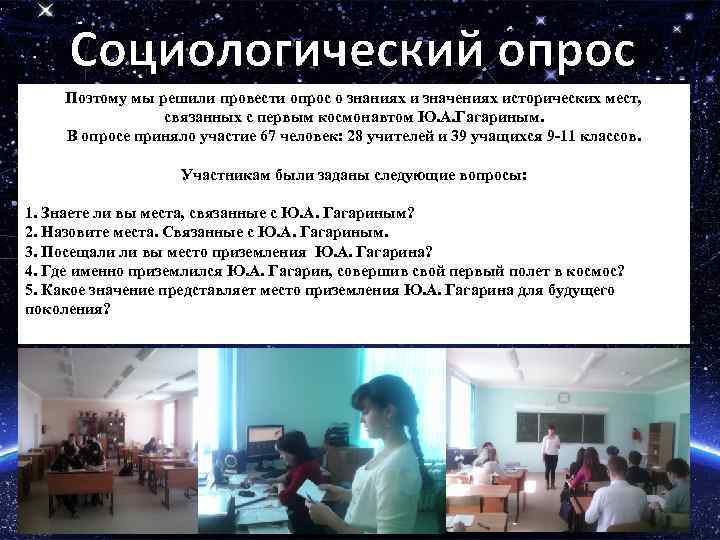 Социологический опрос

Поэтому мы решили провести опрос о знаниях и значениях исторических мест, связанных с первым космонавтом Ю.А.Гагариным.
В опросе приняло участие 67 человек: 28 учителей и 39 учащихся 9-11 классов.

Участникам были заданы следующие вопросы:

1. Знаете ли вы места, связанные с Ю.А. Гагариным?
2. Назовите места. Связанные с Ю.А. Гагариным.
3. Посещали ли вы место приземления Ю.А. Гагарина?
4. Где именно приземлился Ю.А. Гагарин, совершив свой первый полет в космос?
5. Какое значение представляет место приземления Ю.А. Гагарина для будущего поколения?